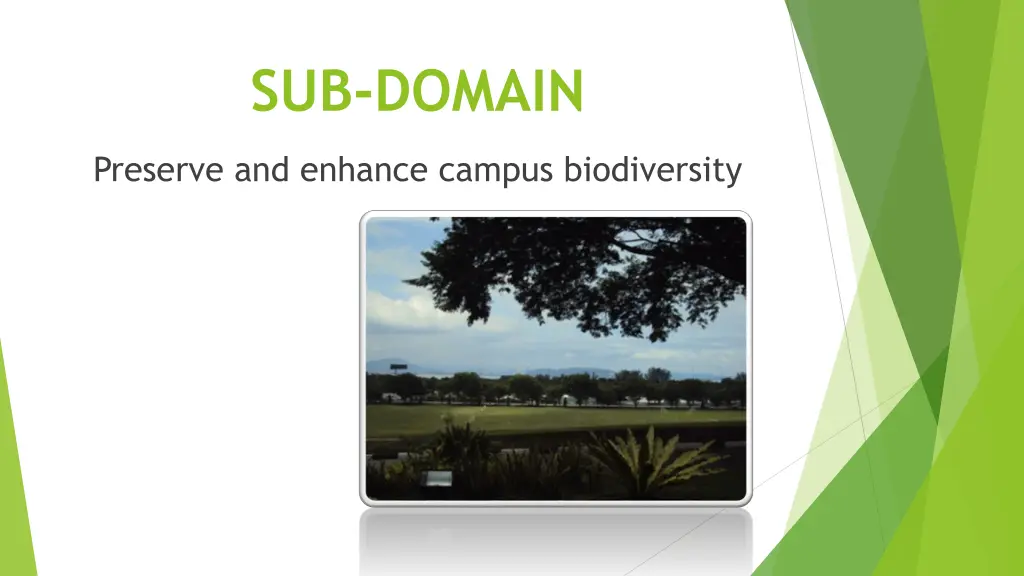 SUB-DOMAIN

Preserve and enhance campus biodiversity